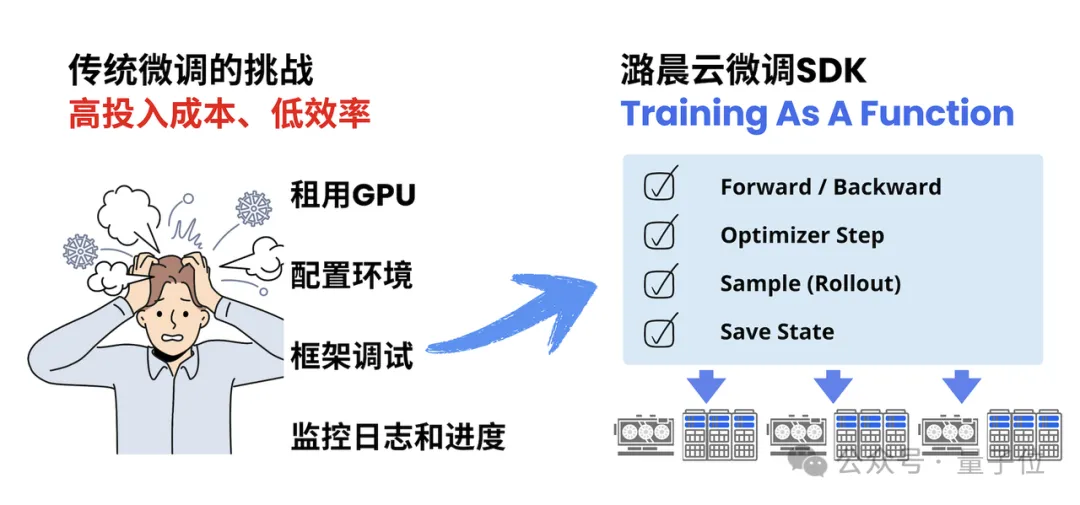 传统微调的挑战
高投入成本、低效率

租用GPU

配置环境

框架调试

监控日志和进度

潞晨云微调SDK
Training As A Function

Forward / Backward

Optimizer Step

Sample (Rollout)

Save State

公众号 · 量子位